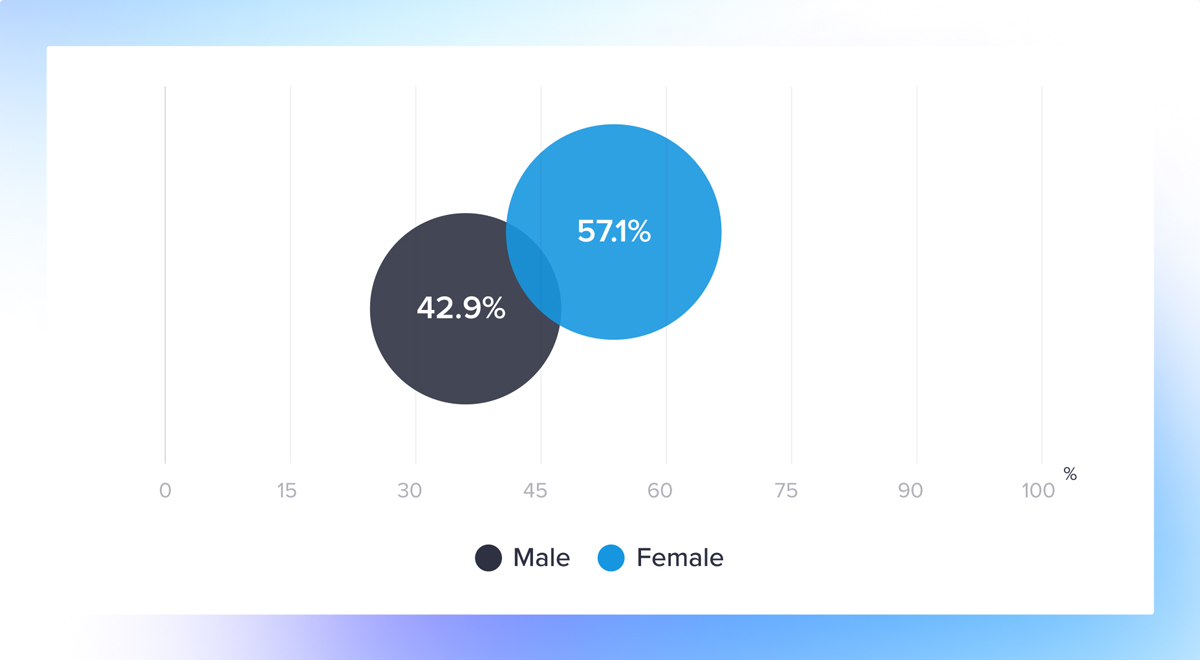 57.1%

42.9%

0 15 30 45 60 75 90 100 %

Male Female